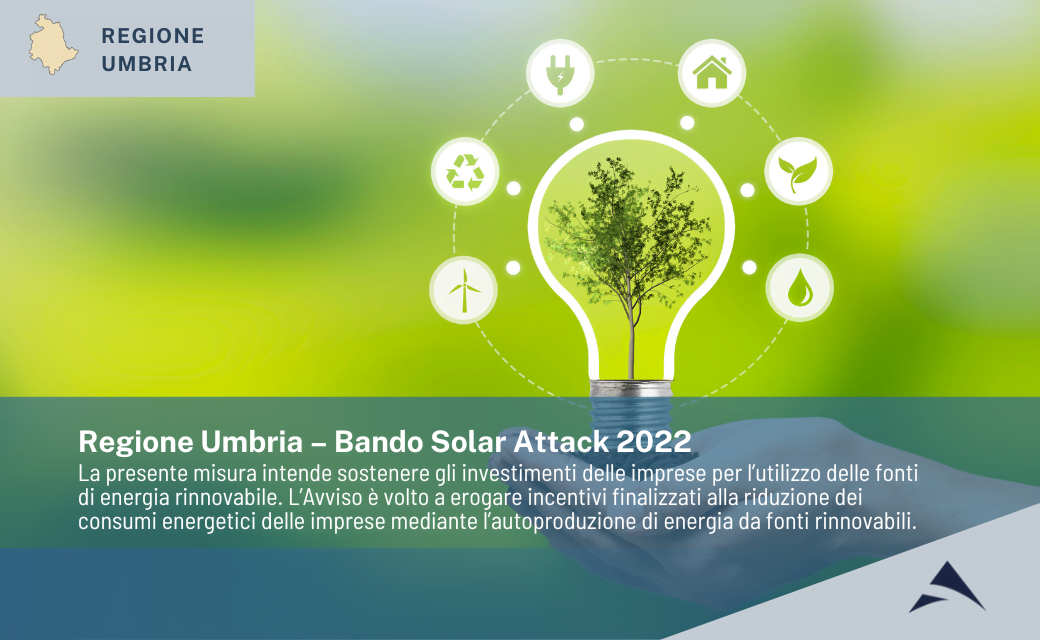 REGIONE UMBRIA

Regione Umbria – Bando Solar Attack 2022

La presente misura intende sostenere gli investimenti delle imprese per l'utilizzo delle fonti di energia rinnovabile. L'Avviso è volto a erogare incentivi finalizzati alla riduzione dei consumi energetici delle imprese mediante l'autoproduzione di energia da fonti rinnovabili.